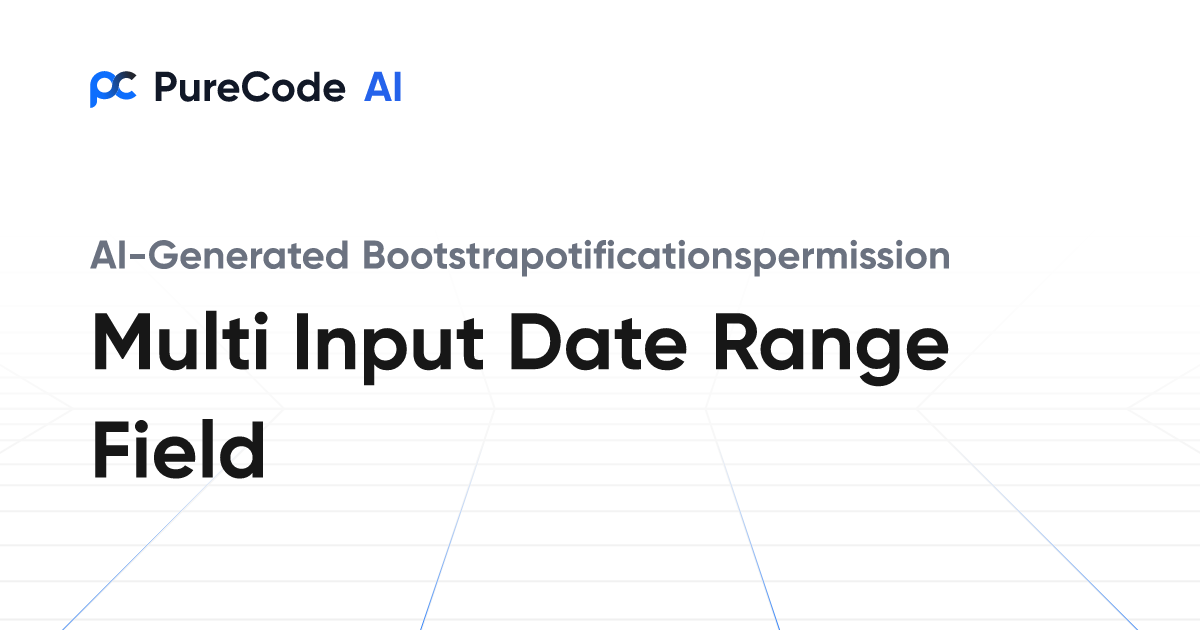 PureCode AI

AI-Generated Bootstrapotificationspermission

Multi Input Date Range Field